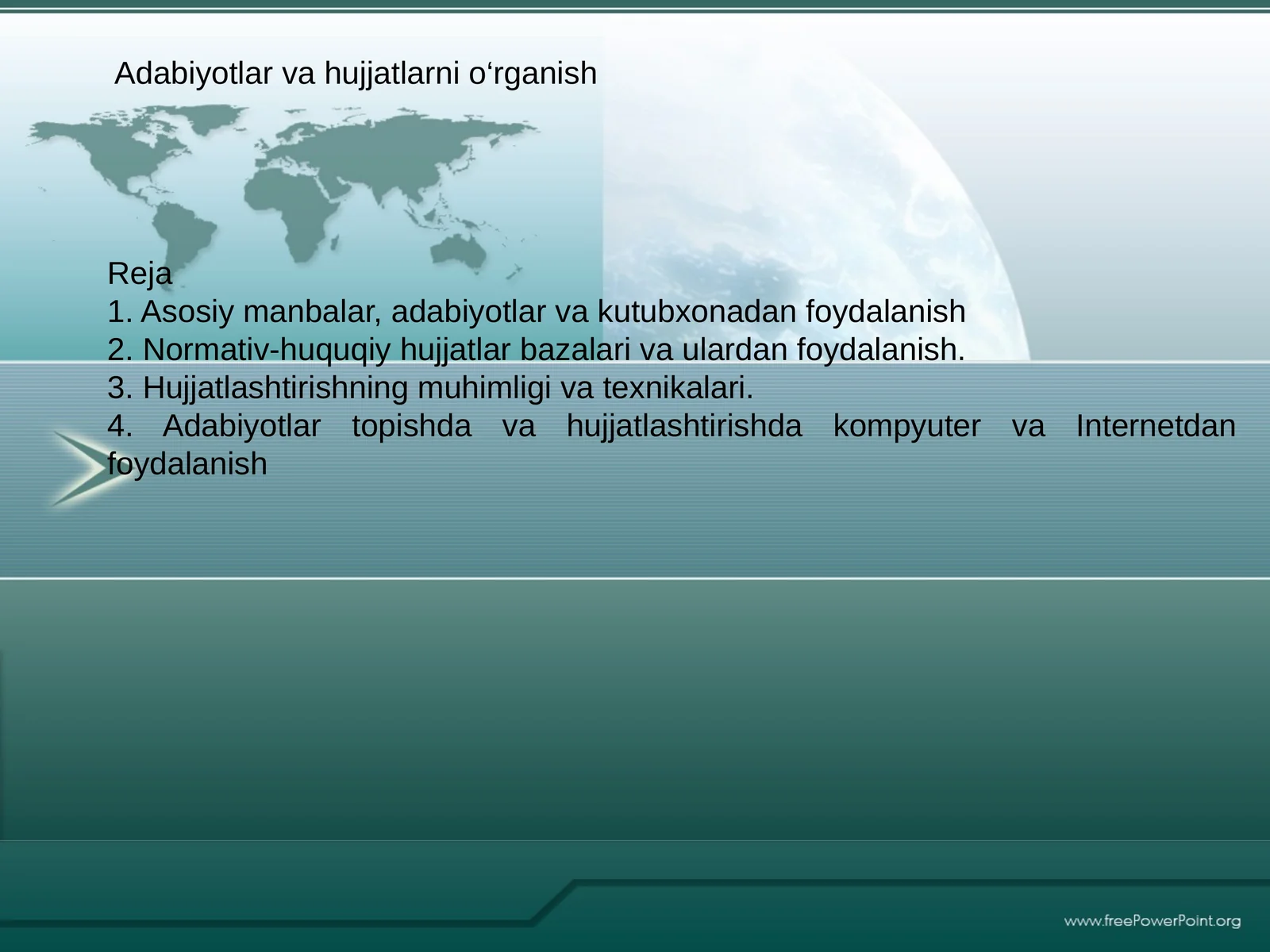 Adabiyotlar va hujjatlarni o‘rganish

Reja
1. Asosiy manbalar, adabiyotlar va kutubxonadan foydalanish
2. Normativ-huquqiy hujjatlar bazalari va ulardan foydalanish.
3. Hujjatlashtirishning muhimligi va texnikalari.
4. Adabiyotlar topishda va hujjatlashtirishda kompyuter va Internetdan foydalanish

www.freePowerPoint.org